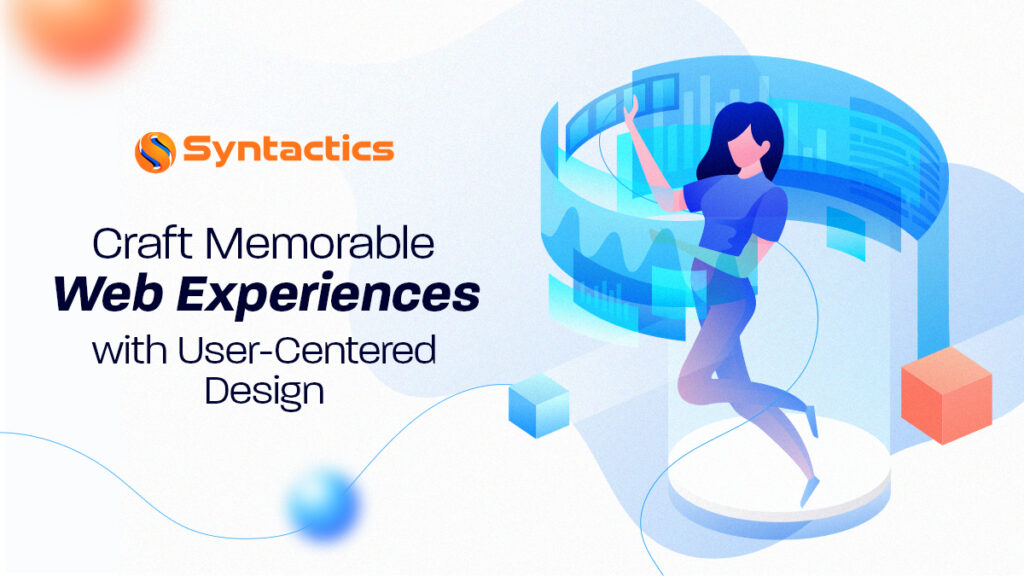 Syntactics

Craft Memorable
Web Experiences
with User-Centered
Design